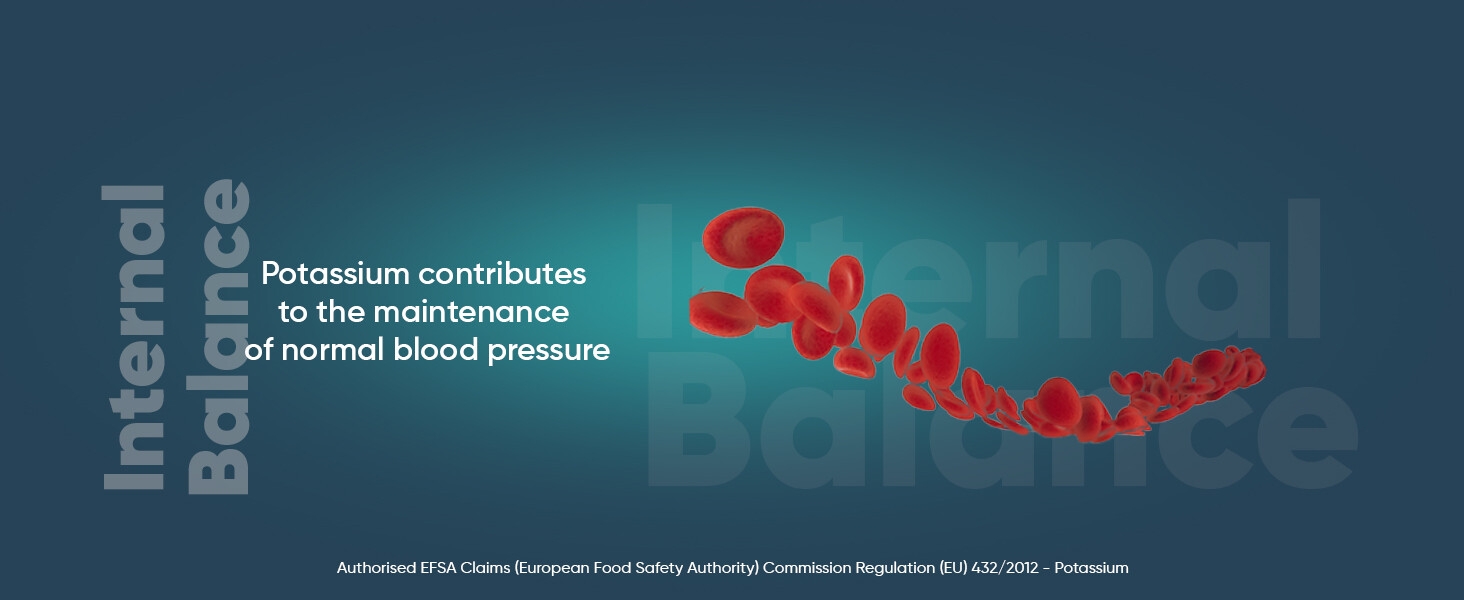 Internal Balance

Potassium contributes to the maintenance of normal blood pressure

Internal Balance

Authorised EFSA Claims (European Food Safety Authority) Commission Regulation (EU) 432/2012 - Potassium